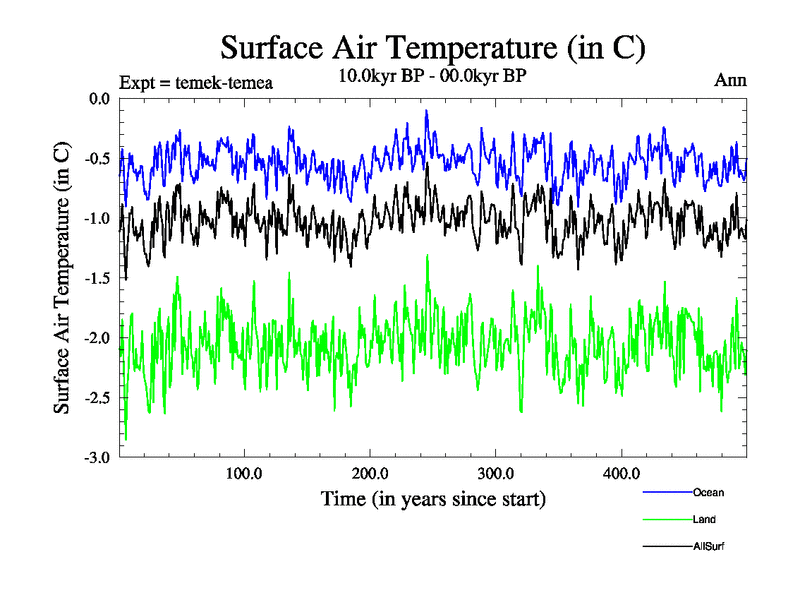 Surface Air Temperature (in C)

Expt = temek-temea

10.0kyr BP - 00.0kyr BP

Ann

Surface Air Temperature (in C)

0.0
-0.5
-1.0
-1.5
-2.0
-2.5
-3.0

100.0
200.0
300.0
400.0

Time (in years since start)

Ocean
Land
AllSurf